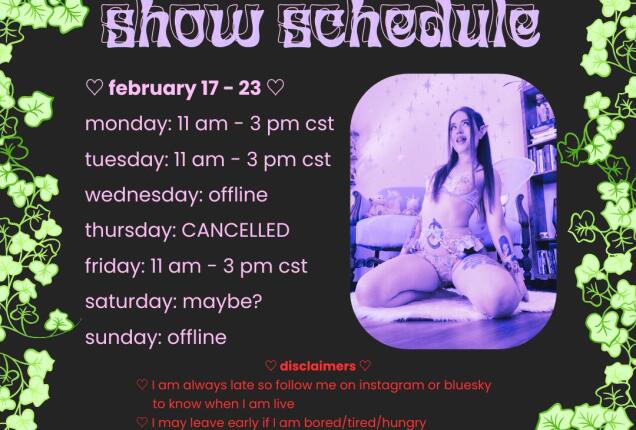 show schedule

♡ february 17 - 23 ♡

monday: 11 am - 3 pm cst

tuesday: 11 am - 3 pm cst

wednesday: offline

thursday: CANCELLED

friday: 11 am - 3 pm cst

saturday: maybe?

sunday: offline

♡ disclaimers ♡

♡ I am always late so follow me on instagram or bluesky to know when I am live

♡ I may leave early if I am bored/tired/hungry